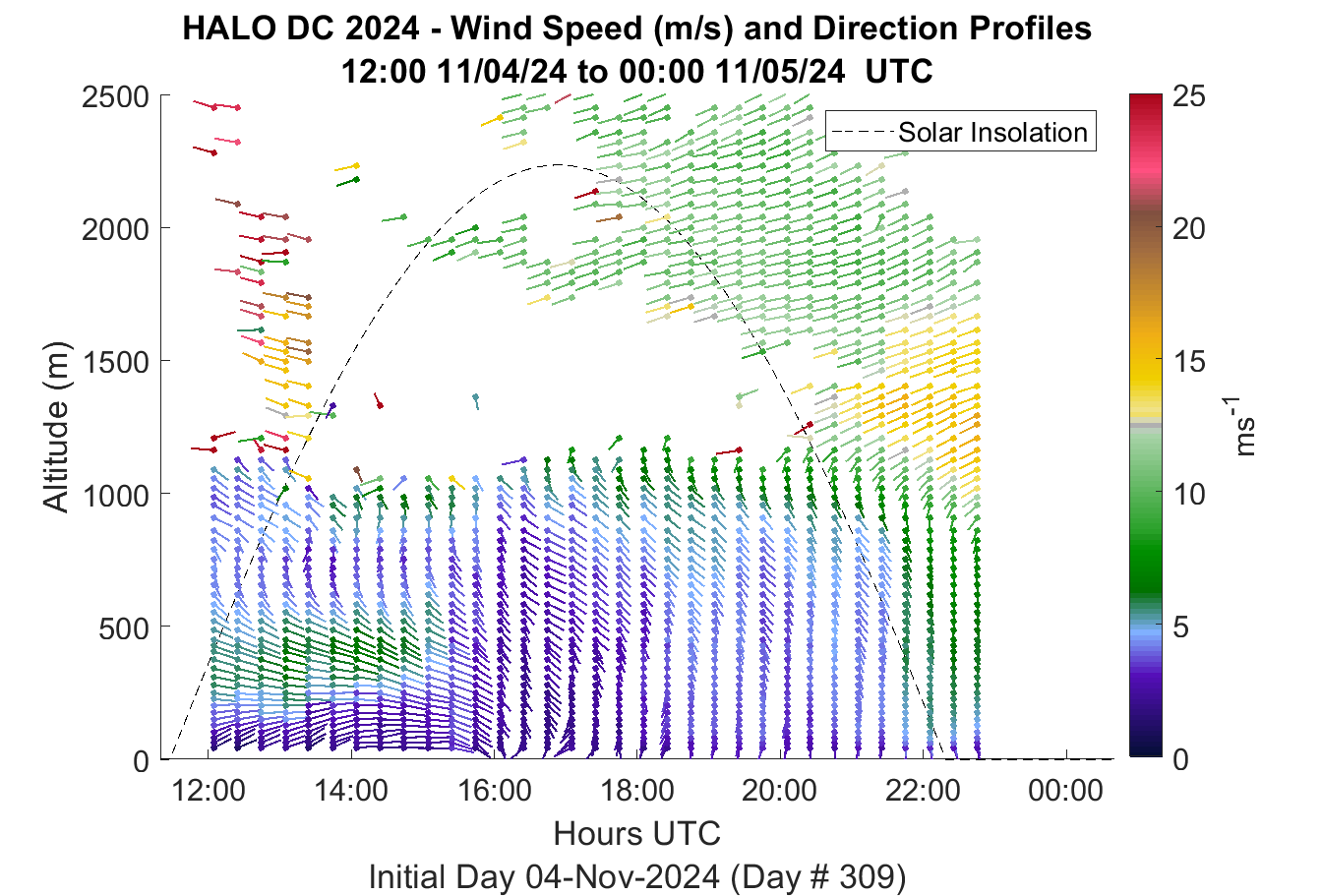 HALO DC 2024 - Wind Speed (m/s) and Direction Profiles
12:00 11/04/24 to 00:00 11/05/24 UTC

Solar Insolation

Altitude (m)
2500
2000
1500
1000
500
0

12:00
14:00
16:00
18:00
20:00
22:00
00:00
Hours UTC
Initial Day 04-Nov-2024 (Day # 309)

25
20
15
10
5
0
$ms^{-1}$